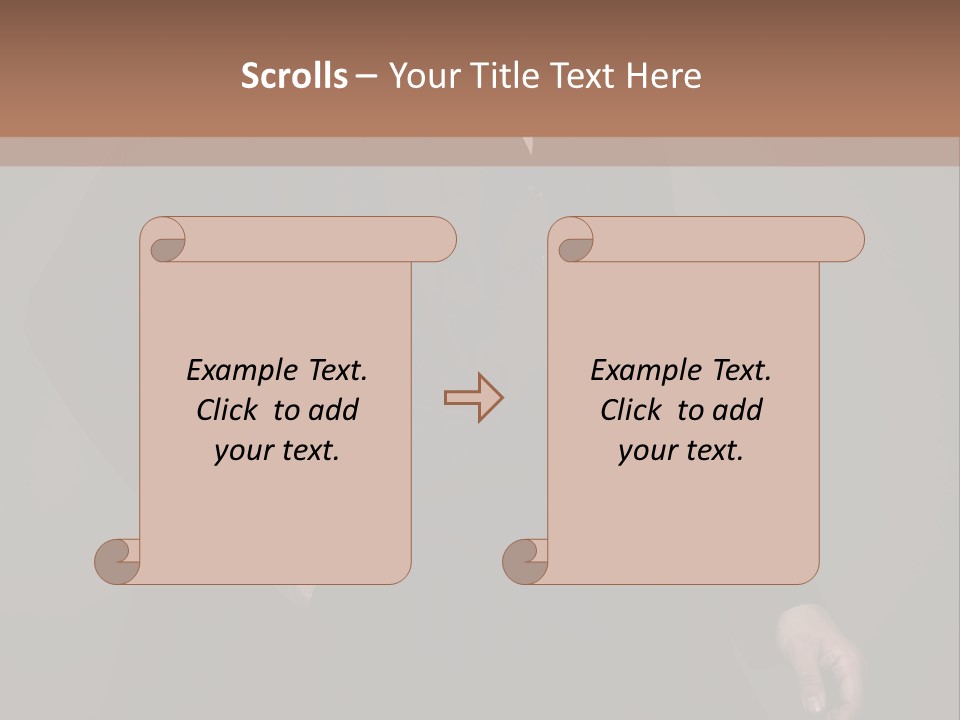 Scrolls – Your Title Text Here

Example Text. Click to add your text.

Example Text. Click to add your text.